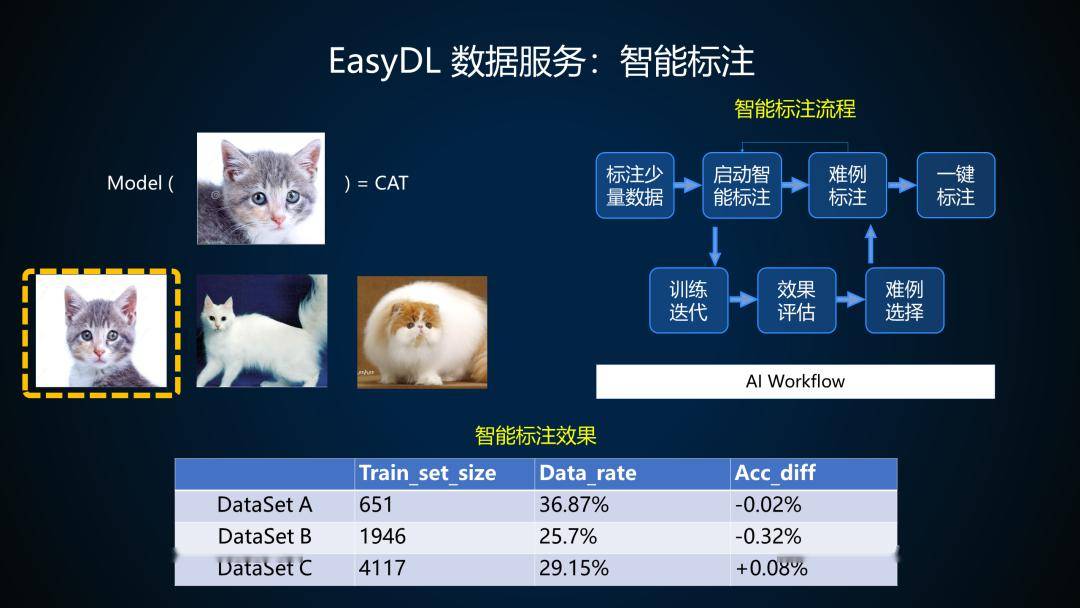 EasyDL 数据服务：智能标注

Model ( ) = CAT

智能标注流程

标注少量数据

启动智能标注

难例标注

一键标注

训练迭代

效果评估

难例选择

AI Workflow

智能标注效果

| | Train_set_size | Data_rate | Acc_diff |
|---|---|---|---|
| DataSet A | 651 | 36.87% | -0.02% |
| DataSet B | 1946 | 25.7% | -0.32% |
| DataSet C | 4117 | 29.15% | +0.08% |